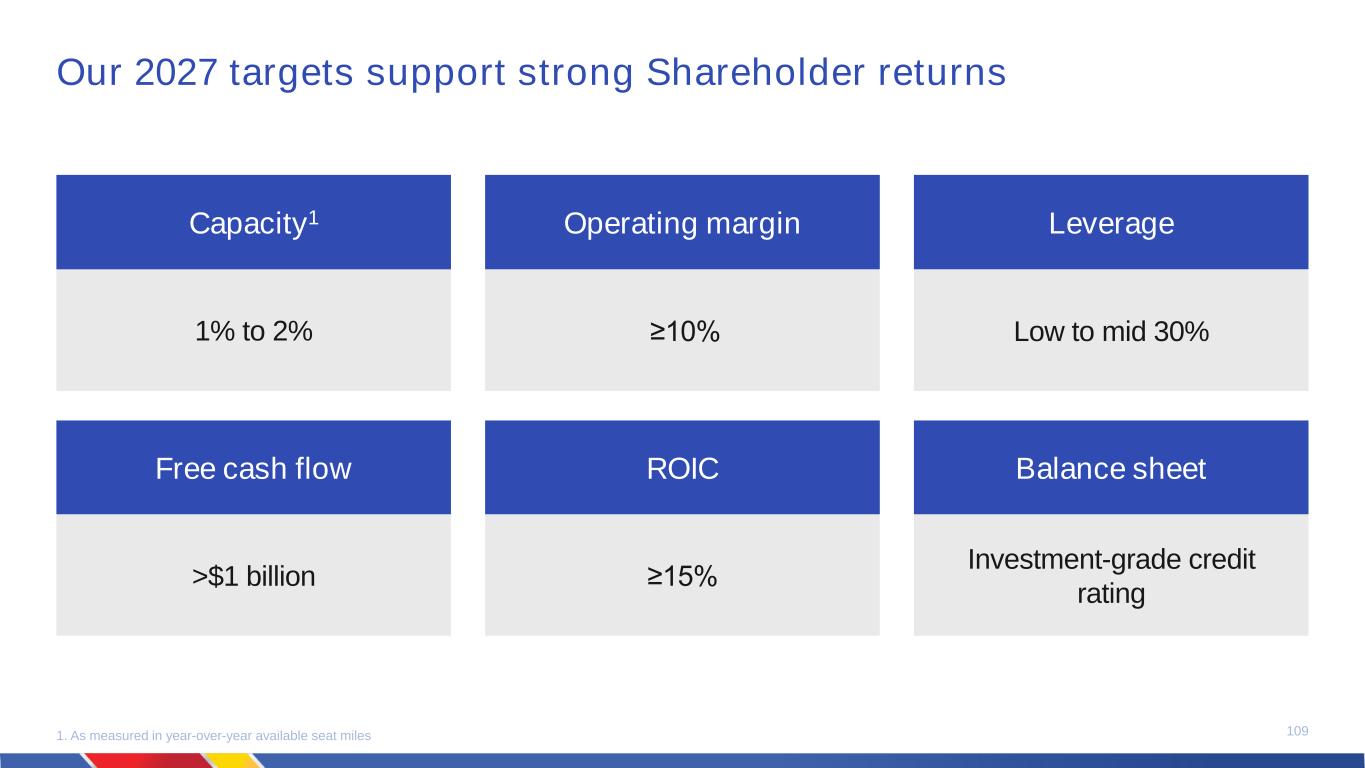 Our 2027 targets support strong Shareholder returns

Capacity$^1$

1% to 2%

Operating margin

≥10%

Leverage

Low to mid 30%

Free cash flow

>$1 billion

ROIC

≥15%

Balance sheet

Investment-grade credit rating

1. As measured in year-over-year available seat miles

109